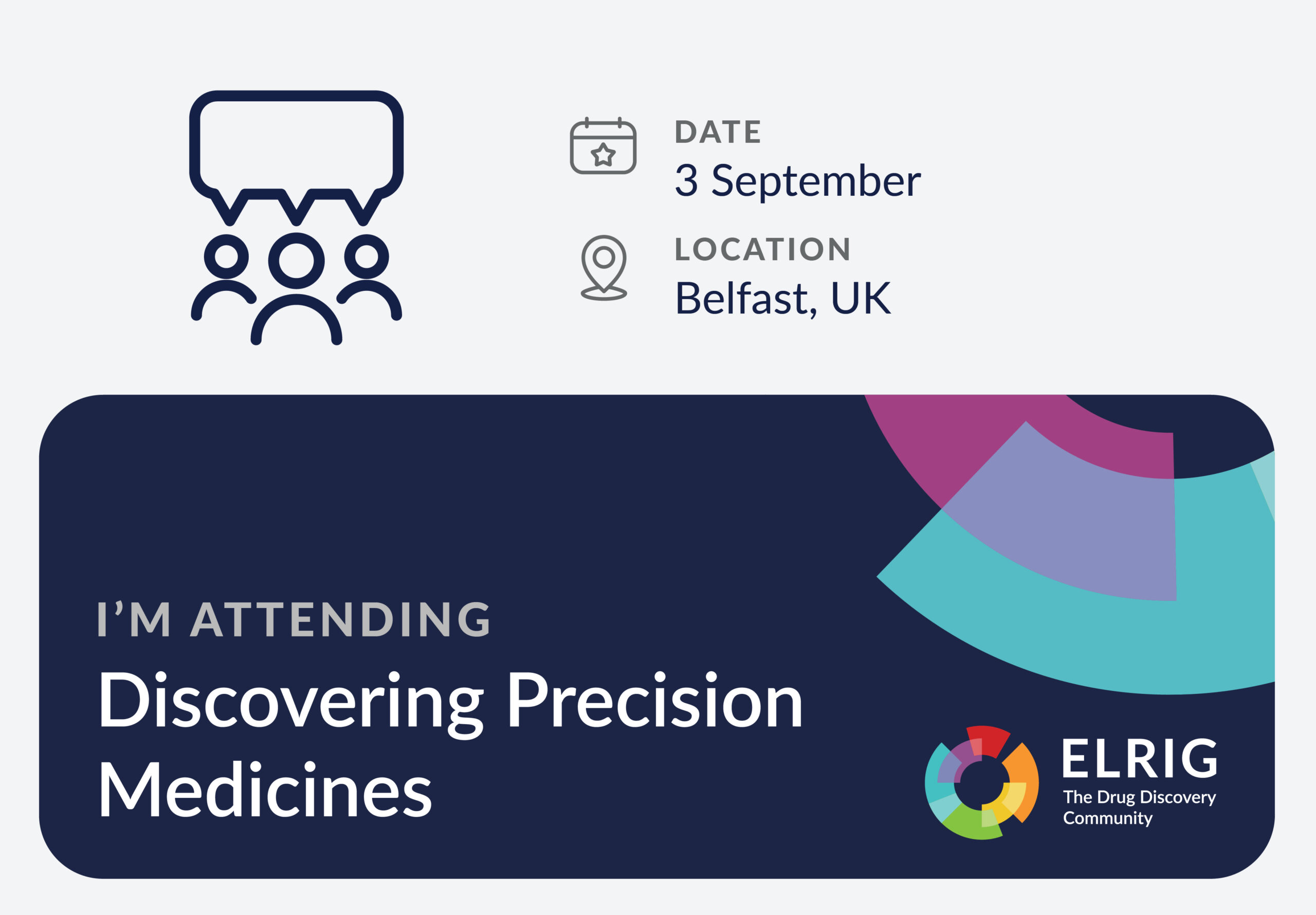 DATE
3 September

LOCATION
Belfast, UK

I'M ATTENDING
Discovering Precision Medicines

ELRIG
The Drug Discovery Community